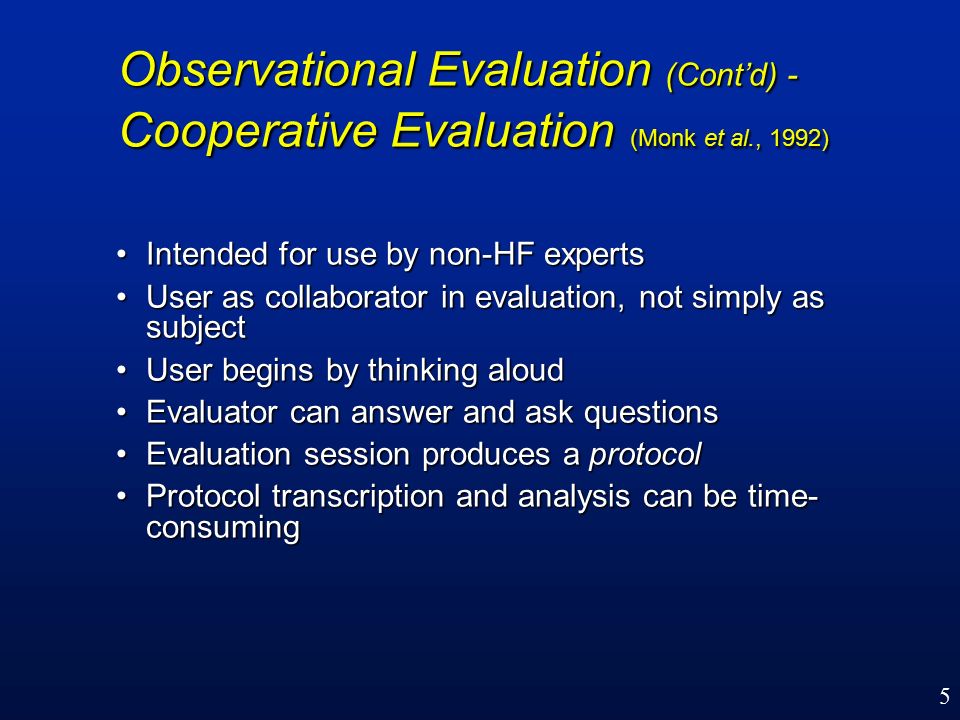 Observational Evaluation (Cont'd) - Cooperative Evaluation (Monk et al., 1992)

• Intended for use by non-HF experts
• User as collaborator in evaluation, not simply as subject
• User begins by thinking aloud
• Evaluator can answer and ask questions
• Evaluation session produces a protocol
• Protocol transcription and analysis can be time-consuming

5